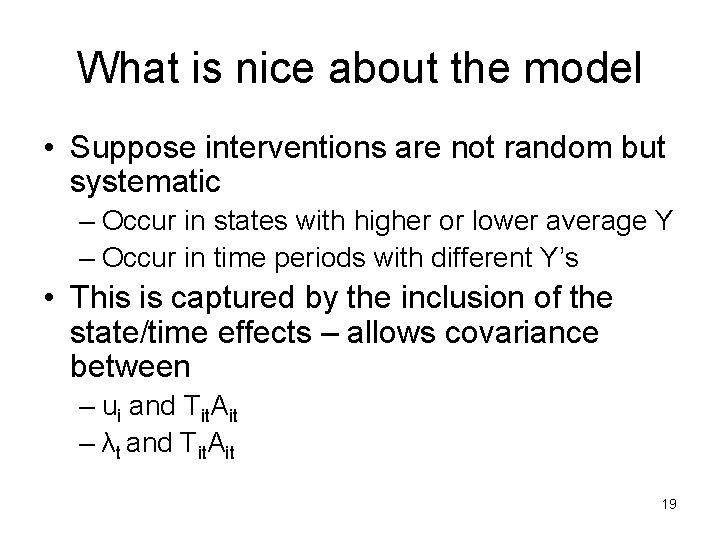 What is nice about the model

• Suppose interventions are not random but systematic
  – Occur in states with higher or lower average Y
  – Occur in time periods with different Y's
• This is captured by the inclusion of the state/time effects – allows covariance between
  – $u_i$ and $T_{it}A_{it}$
  – $\lambda_t$ and $T_{it}A_{it}$

19